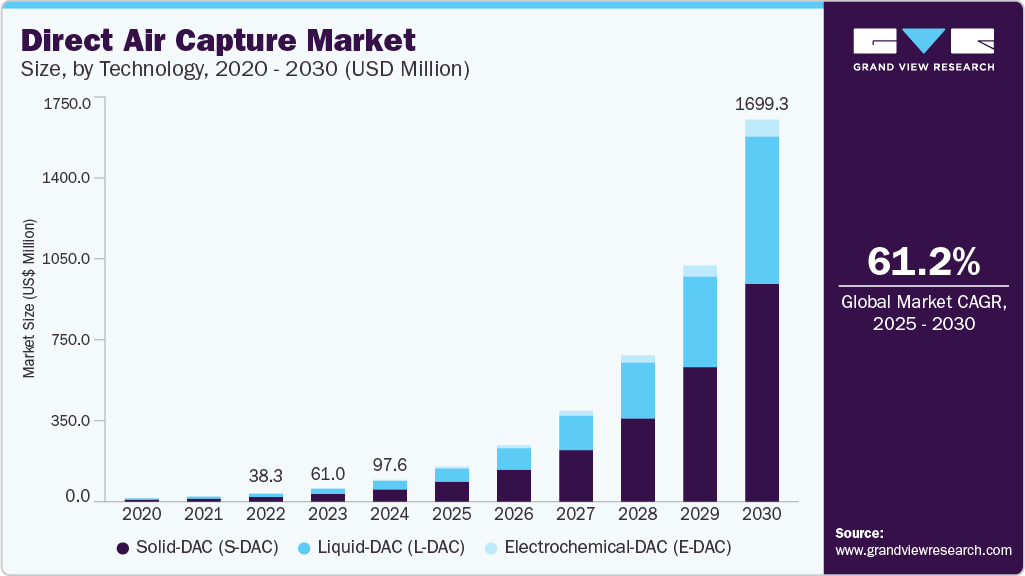 Direct Air Capture Market
Size, by Technology, 2020 - 2030 (USD Million)

GRAND VIEW RESEARCH

Market Size (US$ Million)

1750.0
1400.0
1050.0
750.0
350.0
0.0

38.3
61.0
97.6
1699.3

2020 2021 2022 2023 2024 2025 2026 2027 2028 2029 2030

Solid-DAC (S-DAC) Liquid-DAC (L-DAC) Electrochemical-DAC (E-DAC)

61.2%
Global Market CAGR, 2025 - 2030

Source:
www.grandviewresearch.com